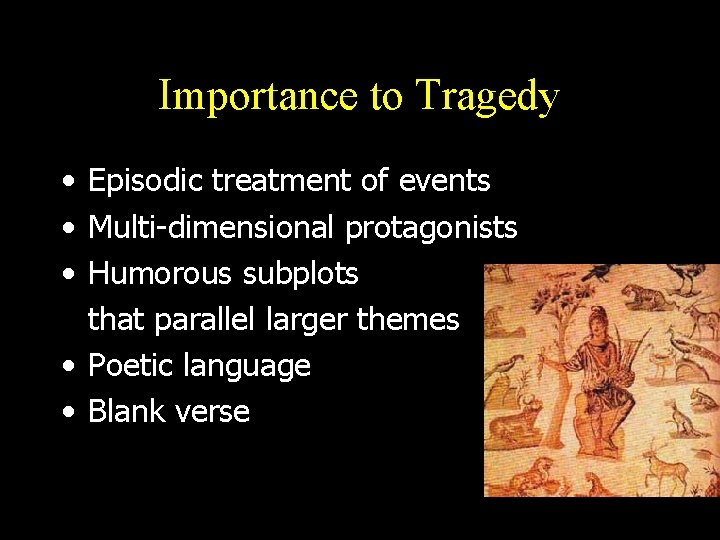 Importance to Tragedy

• Episodic treatment of events
• Multi-dimensional protagonists
• Humorous subplots that parallel larger themes
• Poetic language
• Blank verse